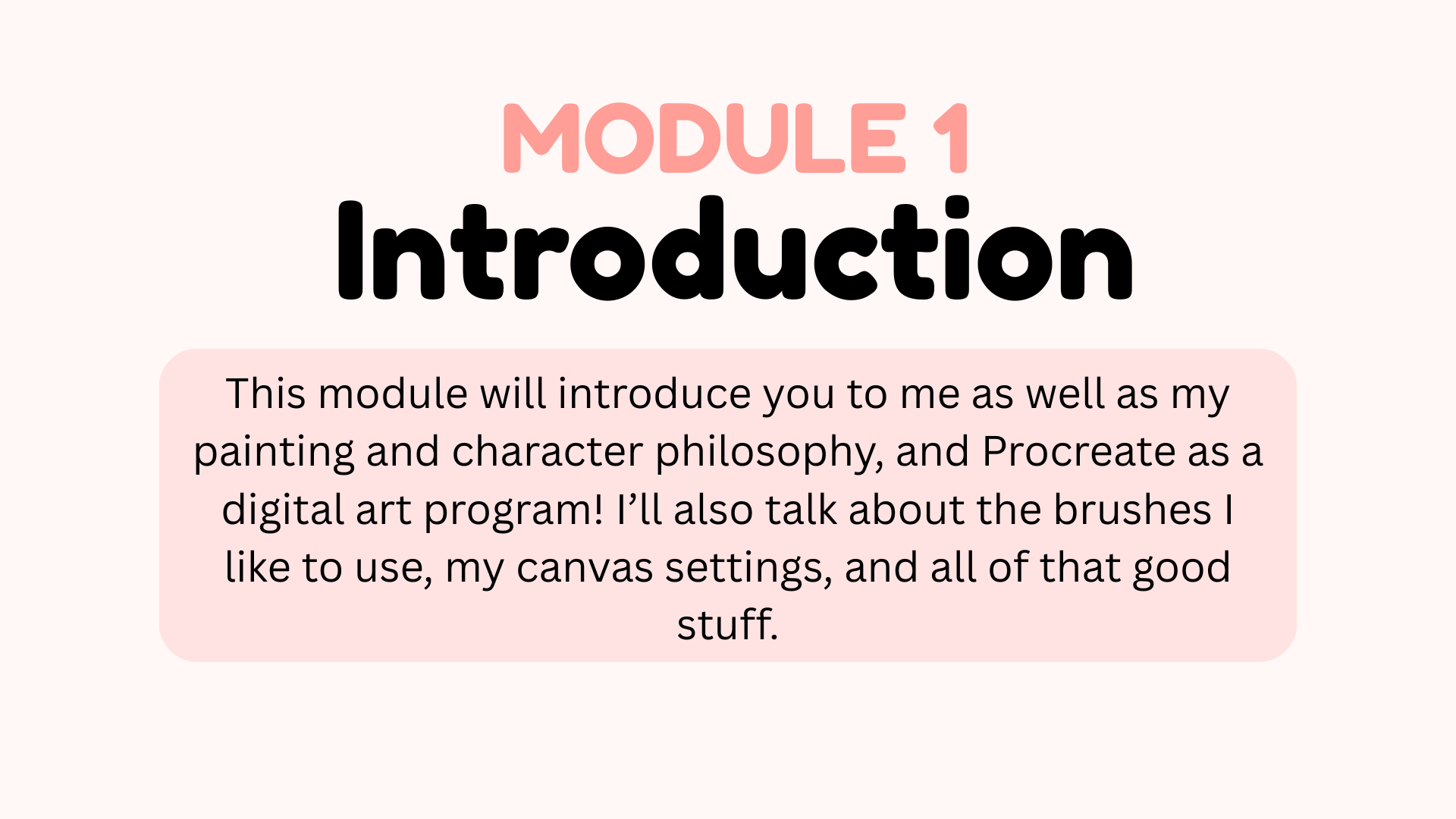 MODULE 1
Introduction

This module will introduce you to me as well as my painting and character philosophy, and Procreate as a digital art program! I’ll also talk about the brushes I like to use, my canvas settings, and all of that good stuff.